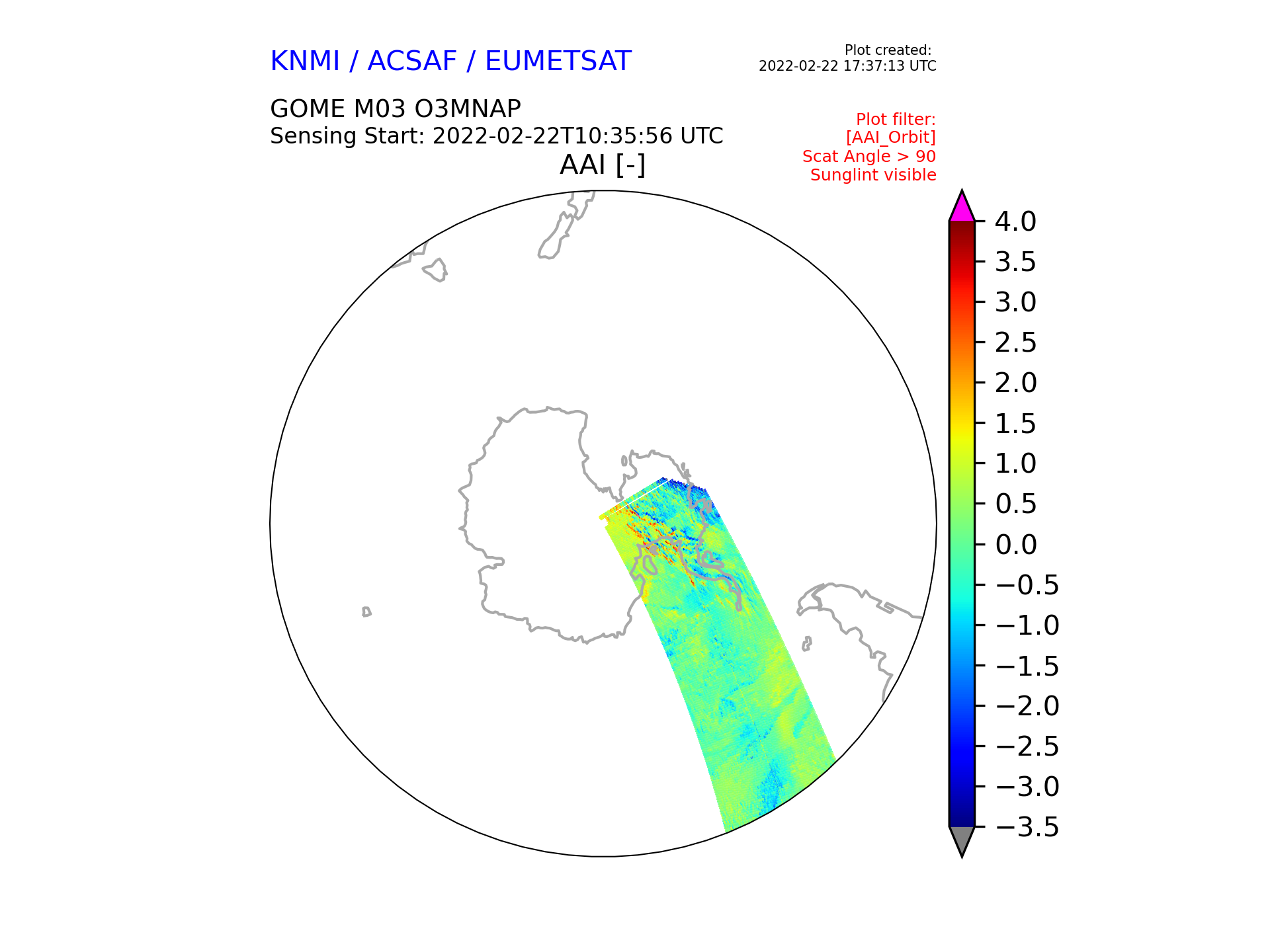 KNMI / ACSAF / EUMETSAT

Plot created:
2022-02-22 17:37:13 UTC

GOME M03 O3MNAP
Sensing Start: 2022-02-22T10:35:56 UTC

Plot filter:
[AAI_Orbit]
Scat Angle > 90
Sunglint visible

AAI [-]

4.0
3.5
3.0
2.5
2.0
1.5
1.0
0.5
0.0
−0.5
−1.0
−1.5
−2.0
−2.5
−3.0
−3.5